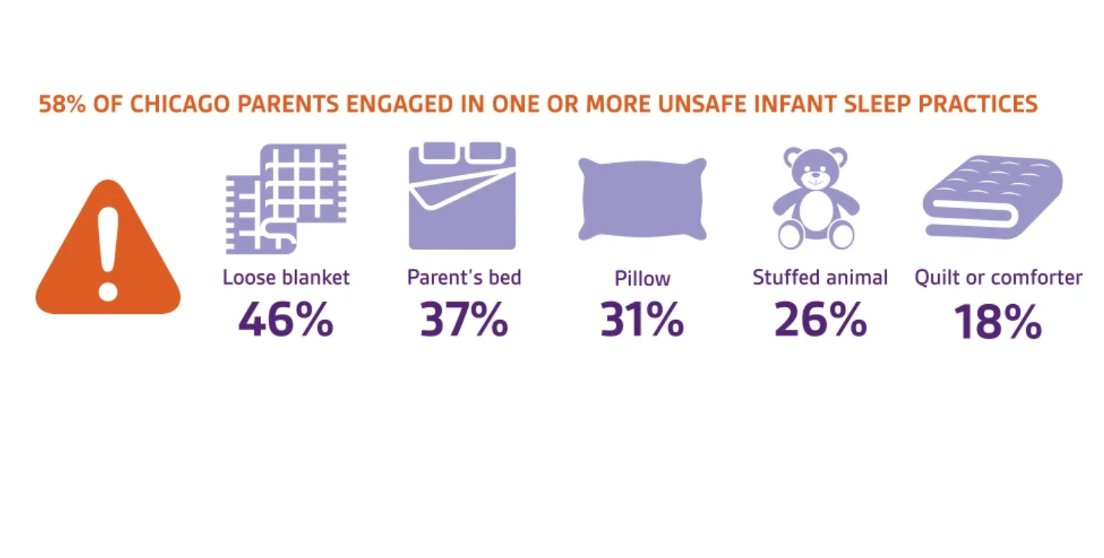 58% OF CHICAGO PARENTS ENGAGED IN ONE OR MORE UNSAFE INFANT SLEEP PRACTICES

Loose blanket
46%

Parent's bed
37%

Pillow
31%

Stuffed animal
26%

Quilt or comforter
18%